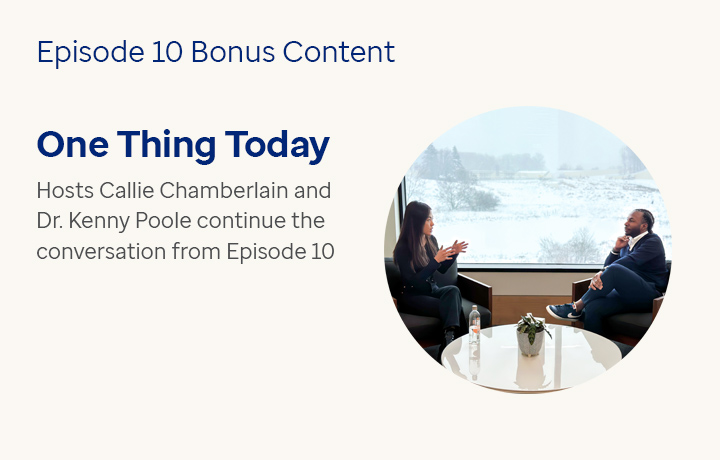 Episode 10 Bonus Content

One Thing Today

Hosts Callie Chamberlain and Dr. Kenny Poole continue the conversation from Episode 10